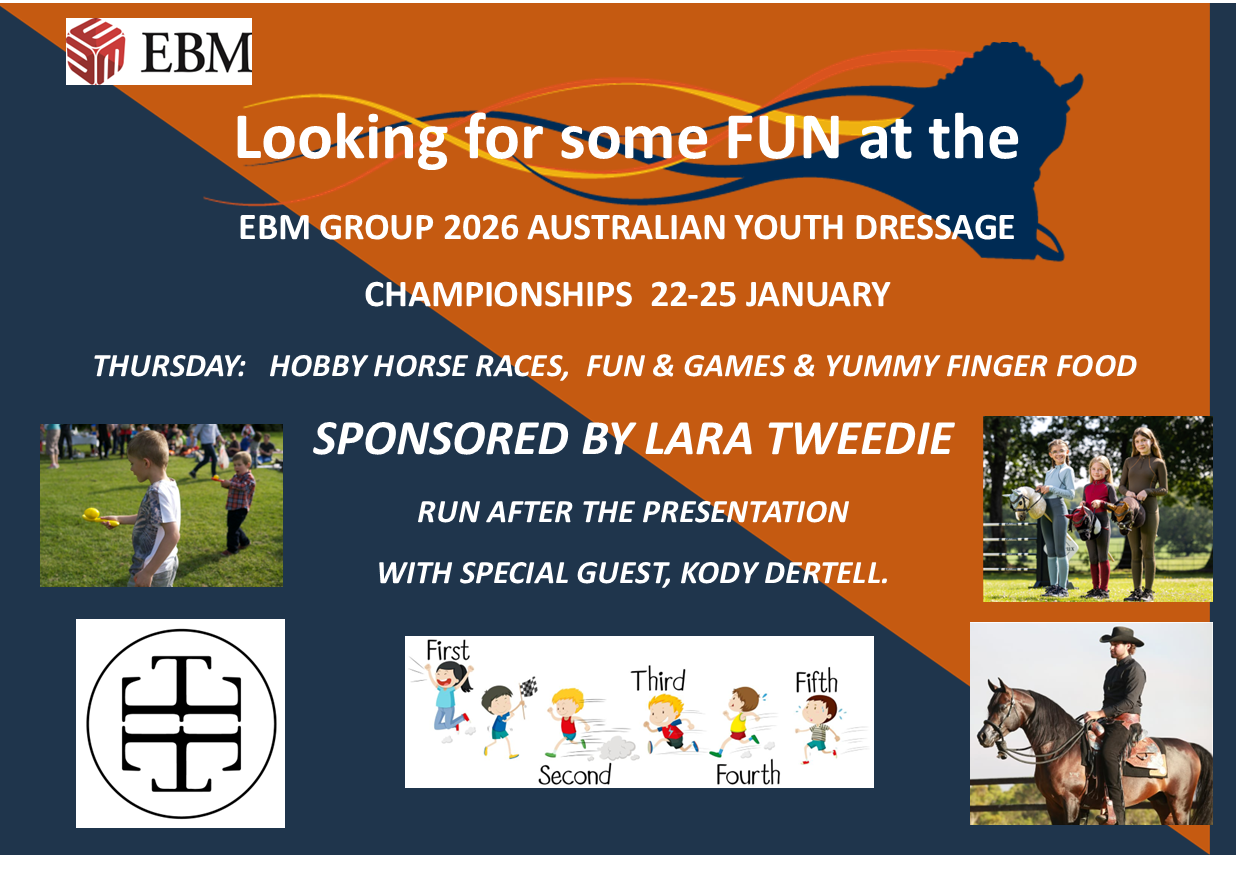 EBM

Looking for some FUN at the

EBM GROUP 2026 AUSTRALIAN YOUTH DRESSAGE

CHAMPIONSHIPS 22-25 JANUARY

THURSDAY: HOBBY HORSE RACES, FUN & GAMES & YUMMY FINGER FOOD

SPONSORED BY LARA TWEEDIE

RUN AFTER THE PRESENTATION

WITH SPECIAL GUEST, KODY DERTELL.

First
Second
Third
Fourth
Fifth